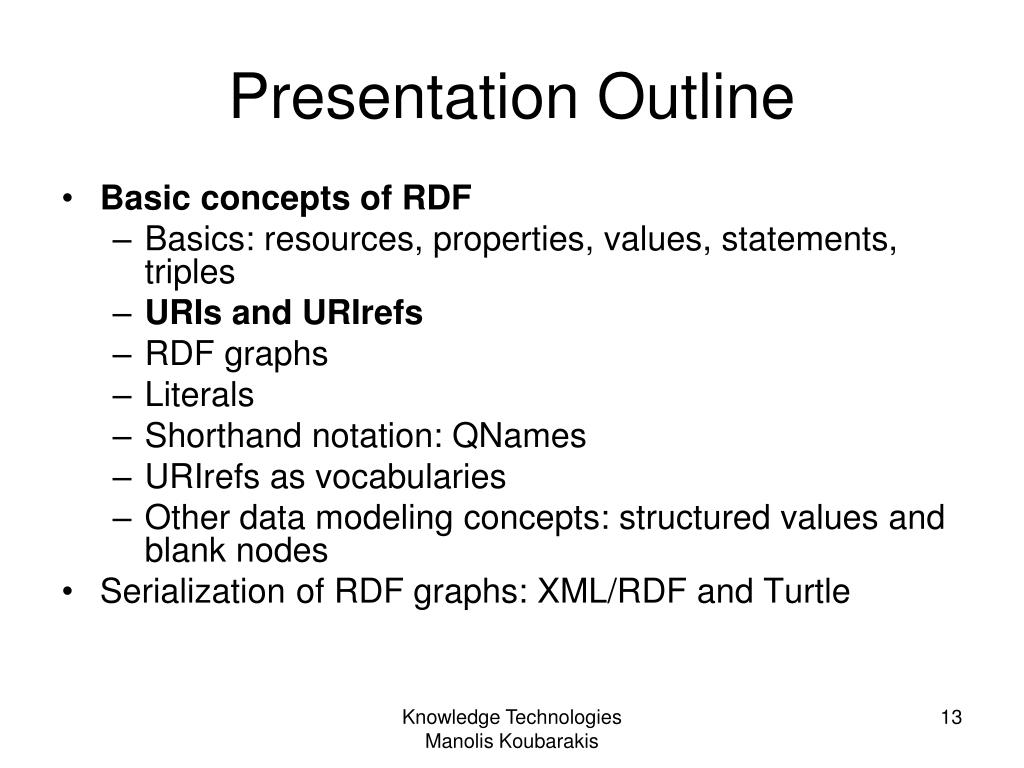 Presentation Outline

• Basic concepts of RDF
– Basics: resources, properties, values, statements, triples
– URIs and URIrefs
– RDF graphs
– Literals
– Shorthand notation: QNames
– URIrefs as vocabularies
– Other data modeling concepts: structured values and blank nodes
• Serialization of RDF graphs: XML/RDF and Turtle

Knowledge Technologies
Manolis Koubarakis

13